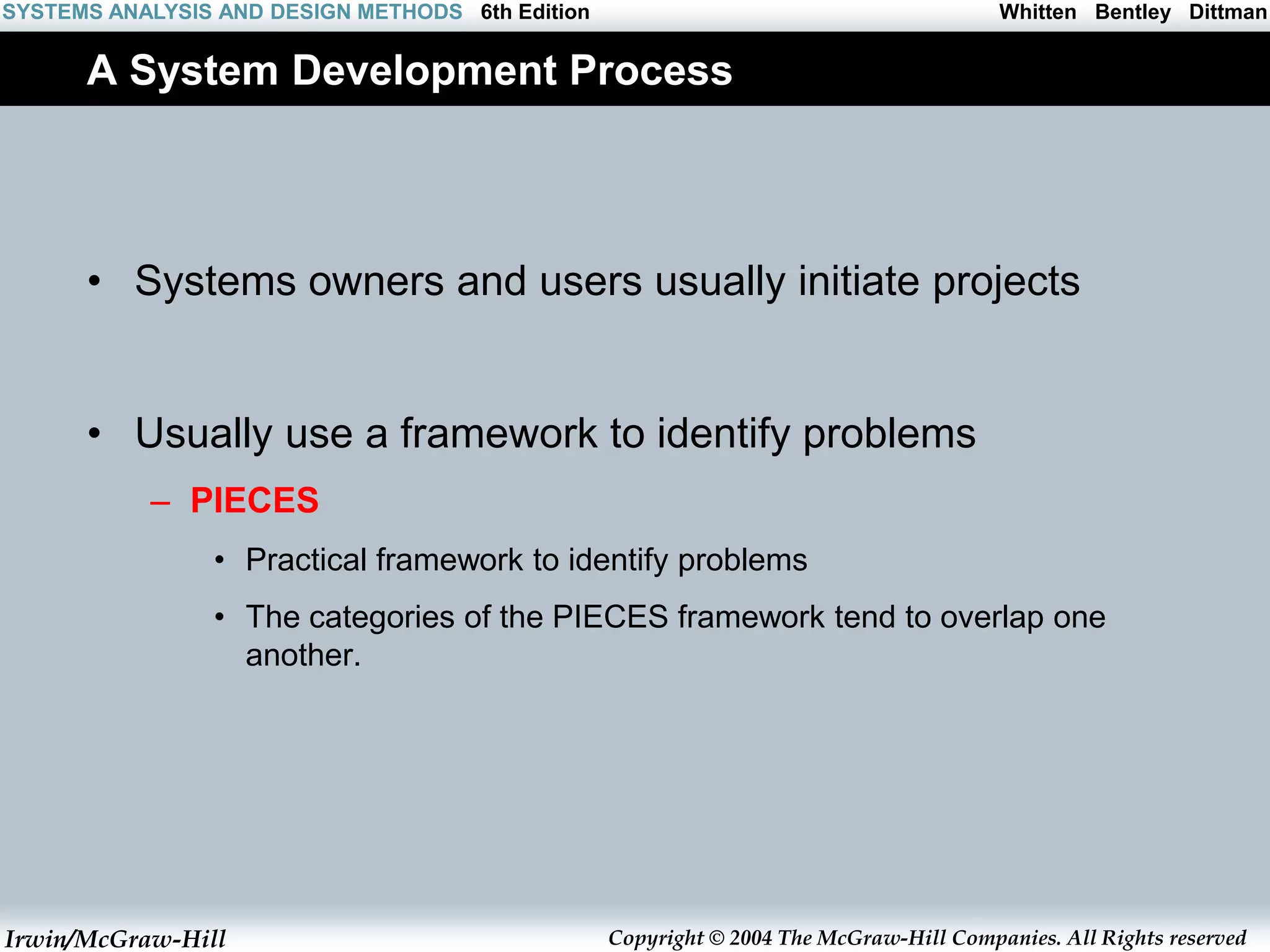 SYSTEMS ANALYSIS AND DESIGN METHODS 6th Edition Whitten Bentley Dittman

A System Development Process

• Systems owners and users usually initiate projects

• Usually use a framework to identify problems

– PIECES

• Practical framework to identify problems

• The categories of the PIECES framework tend to overlap one another.

Irwin/McGraw-Hill Copyright © 2004 The McGraw-Hill Companies. All Rights reserved